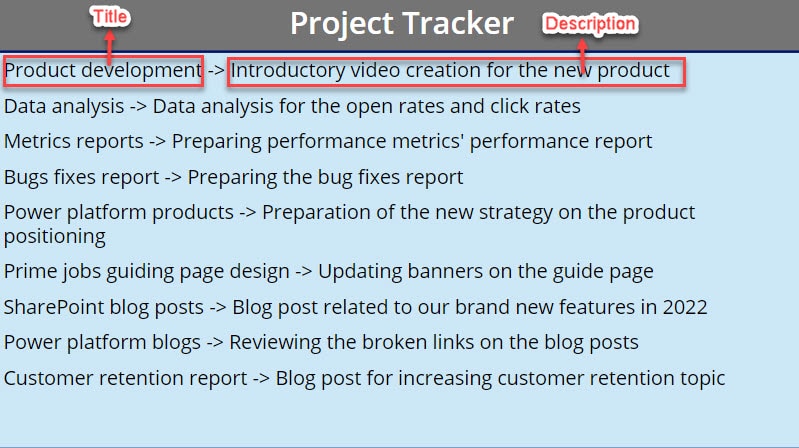 Title

Project Tracker

Description

Product development -> Introductory video creation for the new product

Data analysis -> Data analysis for the open rates and click rates

Metrics reports -> Preparing performance metrics' performance report

Bugs fixes report -> Preparing the bug fixes report

Power platform products -> Preparation of the new strategy on the product positioning

Prime jobs guiding page design -> Updating banners on the guide page

SharePoint blog posts -> Blog post related to our brand new features in 2022

Power platform blogs -> Reviewing the broken links on the blog posts

Customer retention report -> Blog post for increasing customer retention topic